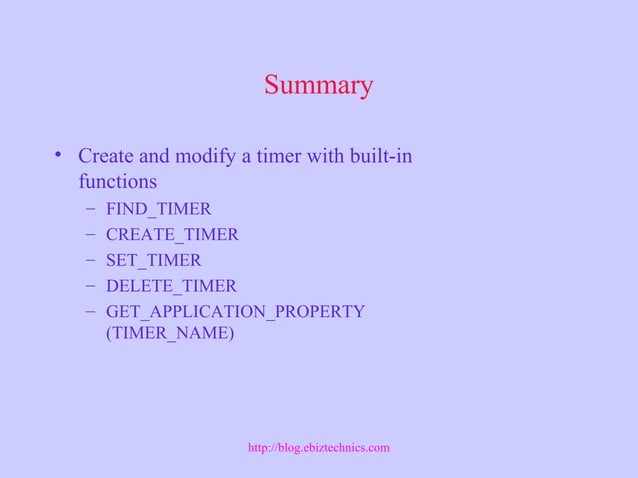 Summary

• Create and modify a timer with built-in functions
– FIND_TIMER
– CREATE_TIMER
– SET_TIMER
– DELETE_TIMER
– GET_APPLICATION_PROPERTY (TIMER_NAME)

http://blog.ebiztechnics.com